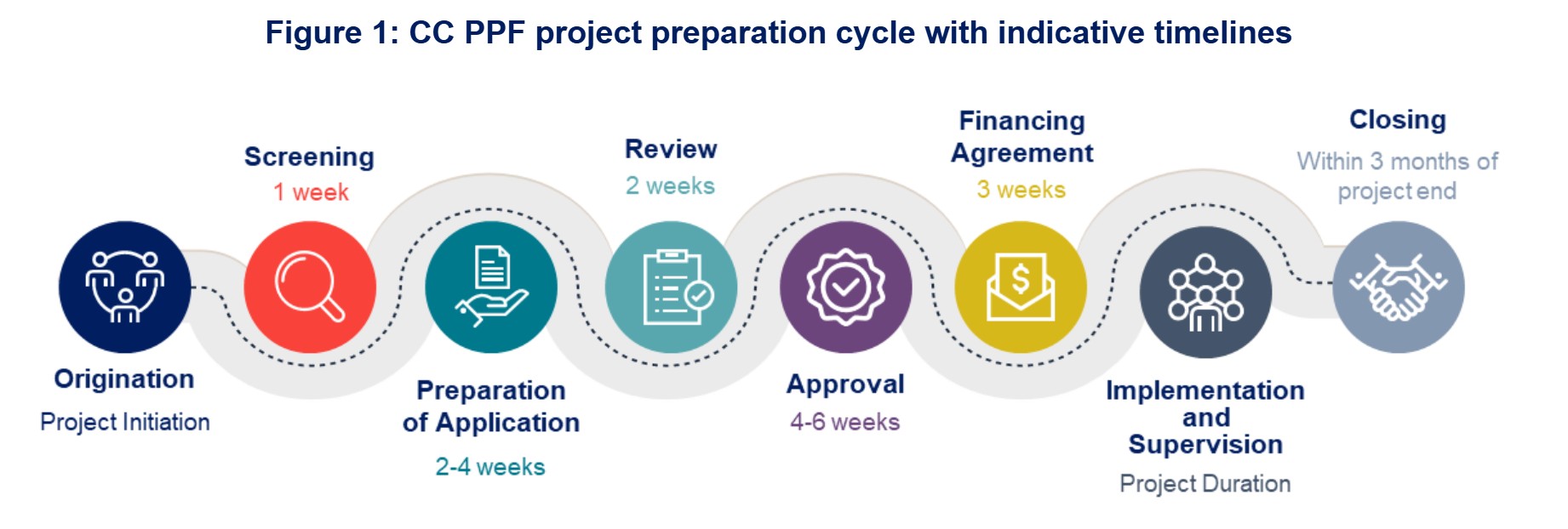 Figure 1: CC PPF project preparation cycle with indicative timelines

Origination
Project Initiation

Screening
1 week

Preparation of Application
2-4 weeks

Review
2 weeks

Approval
4-6 weeks

Financing Agreement
3 weeks

Implementation and Supervision
Project Duration

Closing
Within 3 months of project end